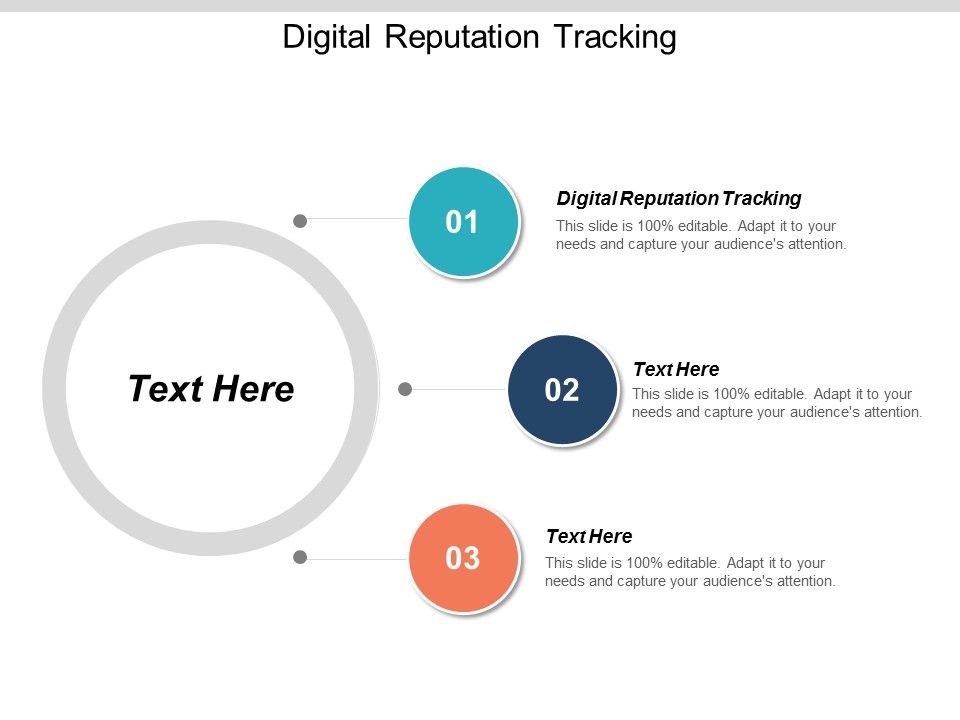 Digital Reputation Tracking

Text Here

01

Digital Reputation Tracking

This slide is 100% editable. Adapt it to your needs and capture your audience's attention.

02

Text Here

This slide is 100% editable. Adapt it to your needs and capture your audience's attention.

03

Text Here

This slide is 100% editable. Adapt it to your needs and capture your audience's attention.